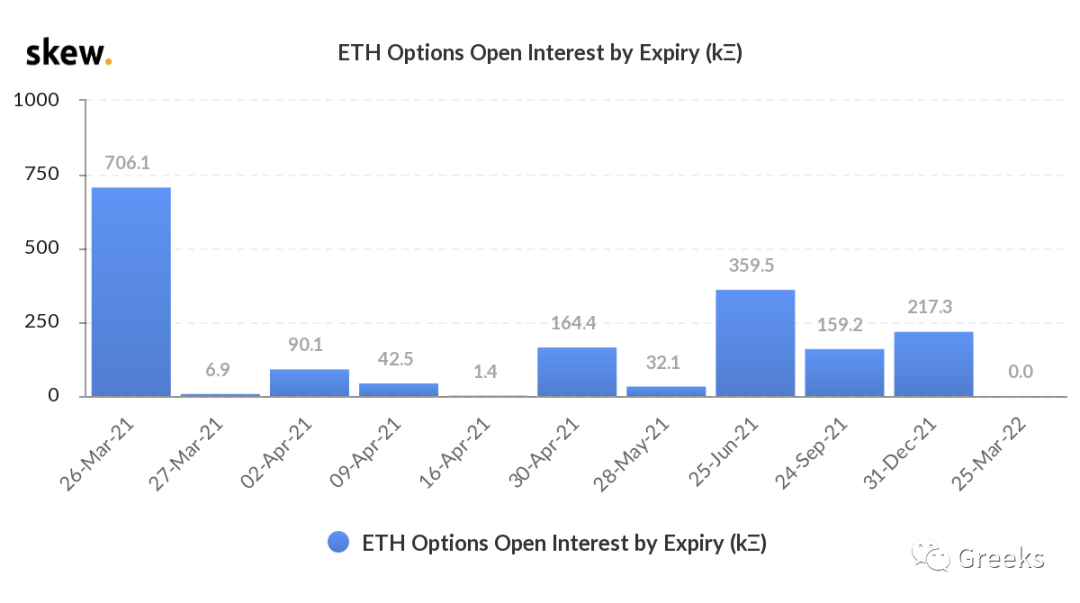 skew.

ETH Options Open Interest by Expiry (kΞ)

1000
750
500
250
0

706.1
6.9
90.1
42.5
1.4
164.4
32.1
359.5
159.2
217.3
0.0

26-Mar-21
27-Mar-21
02-Apr-21
09-Apr-21
16-Apr-21
30-Apr-21
28-May-21
25-Jun-21
24-Sep-21
31-Dec-21
25-Mar-22

ETH Options Open Interest by Expiry (kΞ)

Greeks